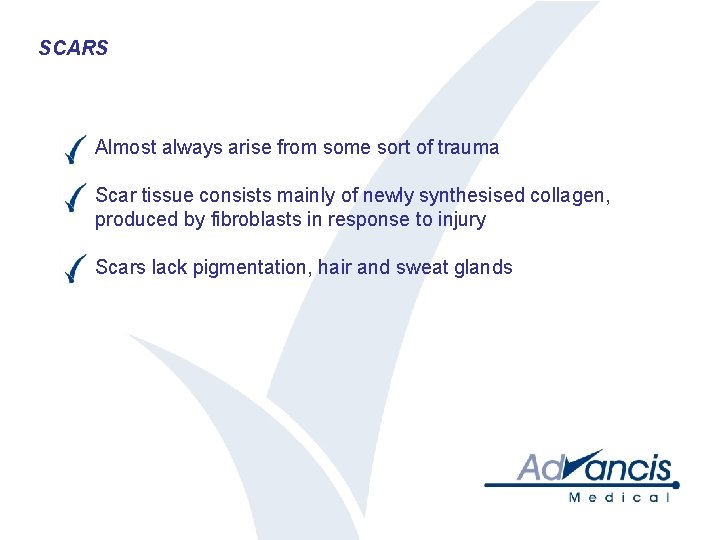 SCARS

Almost always arise from some sort of trauma

Scar tissue consists mainly of newly synthesised collagen, produced by fibroblasts in response to injury

Scars lack pigmentation, hair and sweat glands

Advancis
Medical